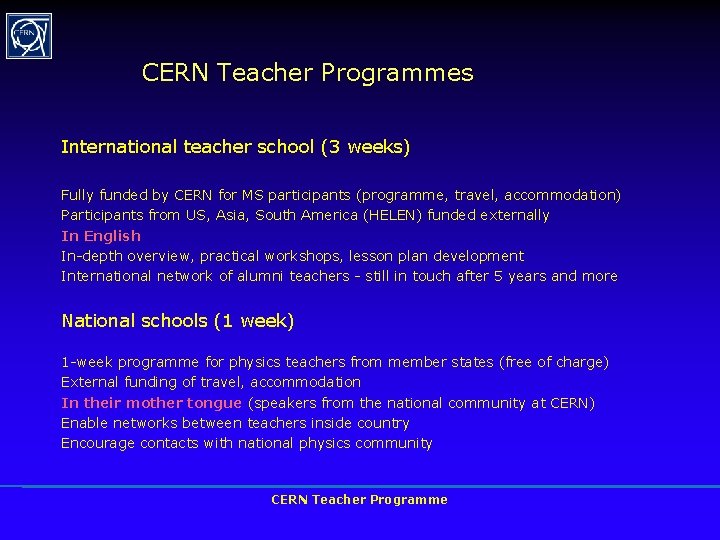 CERN

CERN Teacher Programmes

International teacher school (3 weeks)

Fully funded by CERN for MS participants (programme, travel, accommodation)
Participants from US, Asia, South America (HELEN) funded externally
In English
In-depth overview, practical workshops, lesson plan development
International network of alumni teachers - still in touch after 5 years and more

National schools (1 week)

1-week programme for physics teachers from member states (free of charge)
External funding of travel, accommodation
In their mother tongue (speakers from the national community at CERN)
Enable networks between teachers inside country
Encourage contacts with national physics community

CERN Teacher Programme